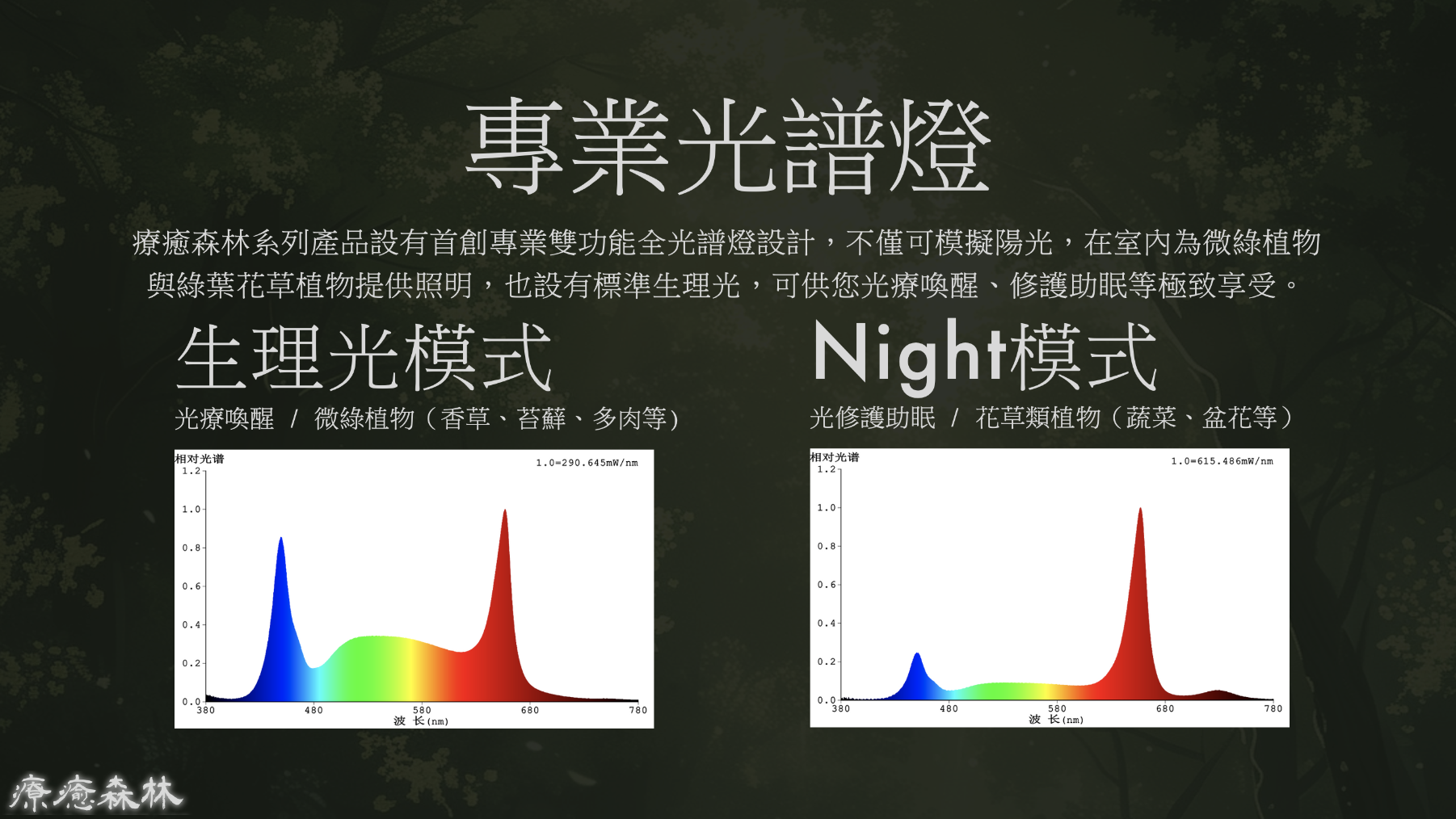 專業光譜燈

療癒森林系列產品設有首創專業雙功能全光譜燈設計，不僅可模擬陽光，在室內為微綠植物與綠葉花草植物提供照明，也設有標準生理光，可供您光療喚醒、修護助眠等極致享受。

生理光模式

光療喚醒 / 微綠植物（香草、苔蘚、多肉等）

相对光谱
1.0=290.645mW/nm
1.2
1.0
0.8
0.6
0.4
0.2
0.0
380 480 580 680 780
波 长(nm)

Night模式

光修護助眠 / 花草類植物（蔬菜、盆花等）

相对光谱
1.0=615.486mW/nm
1.2
1.0
0.8
0.6
0.4
0.2
0.0
380 480 580 680 780
波 长(nm)

療癒森林